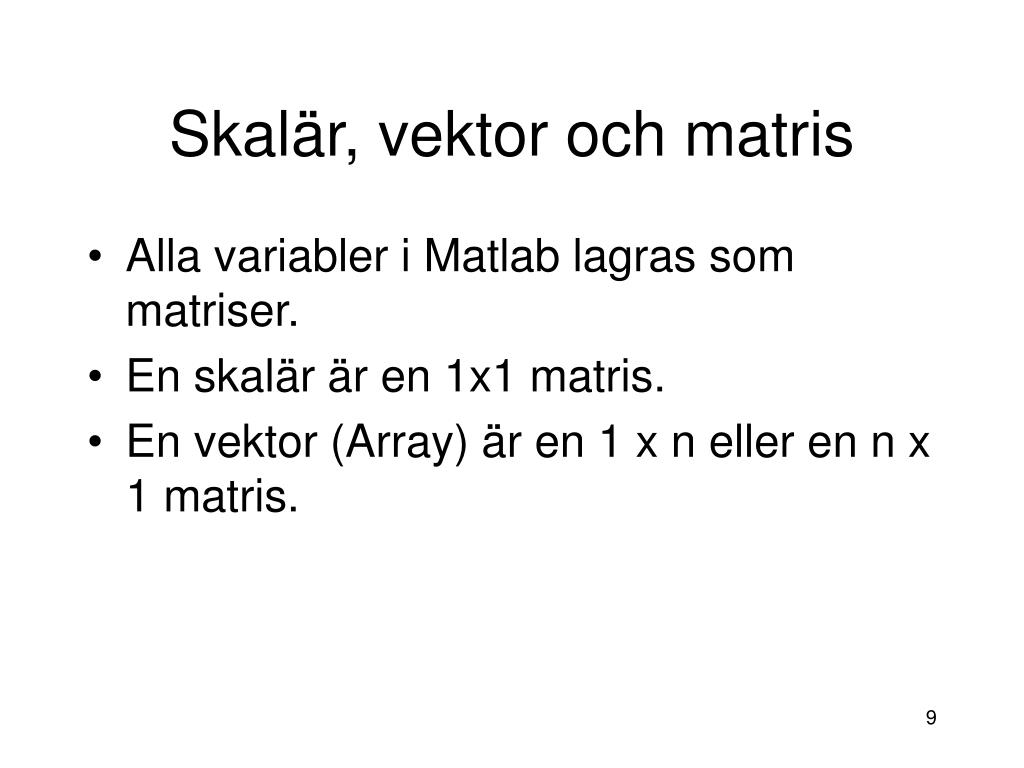 Skalär, vektor och matris

• Alla variabler i Matlab lagras som matriser.
• En skalär är en 1x1 matris.
• En vektor (Array) är en 1 x n eller en n x 1 matris.

9